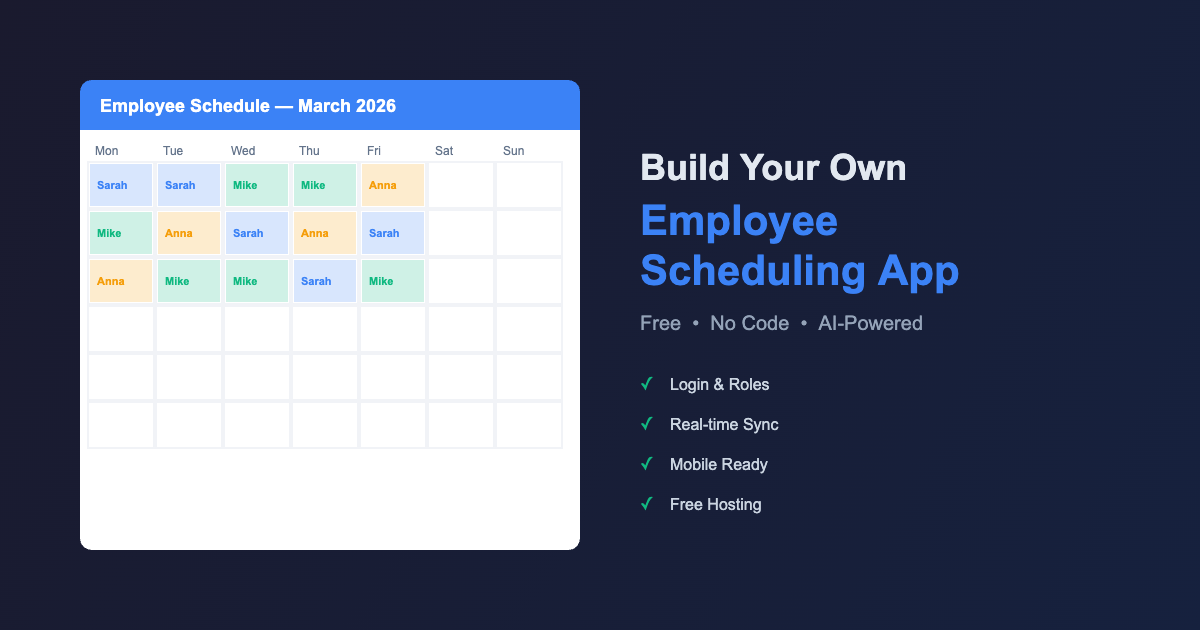 Employee Schedule — March 2026

| Mon | Tue | Wed | Thu | Fri | Sat | Sun |
|---|---|---|---|---|---|---|
| Sarah | Sarah | Mike | Mike | Anna | | |
| Mike | Anna | Sarah | Anna | Sarah | | |
| Anna | Mike | Mike | Sarah | Mike | | |
| | | | | | | |
| | | | | | | |
| | | | | | | |

Build Your Own
Employee Scheduling App

Free • No Code • AI-Powered

✓ Login & Roles
✓ Real-time Sync
✓ Mobile Ready
✓ Free Hosting